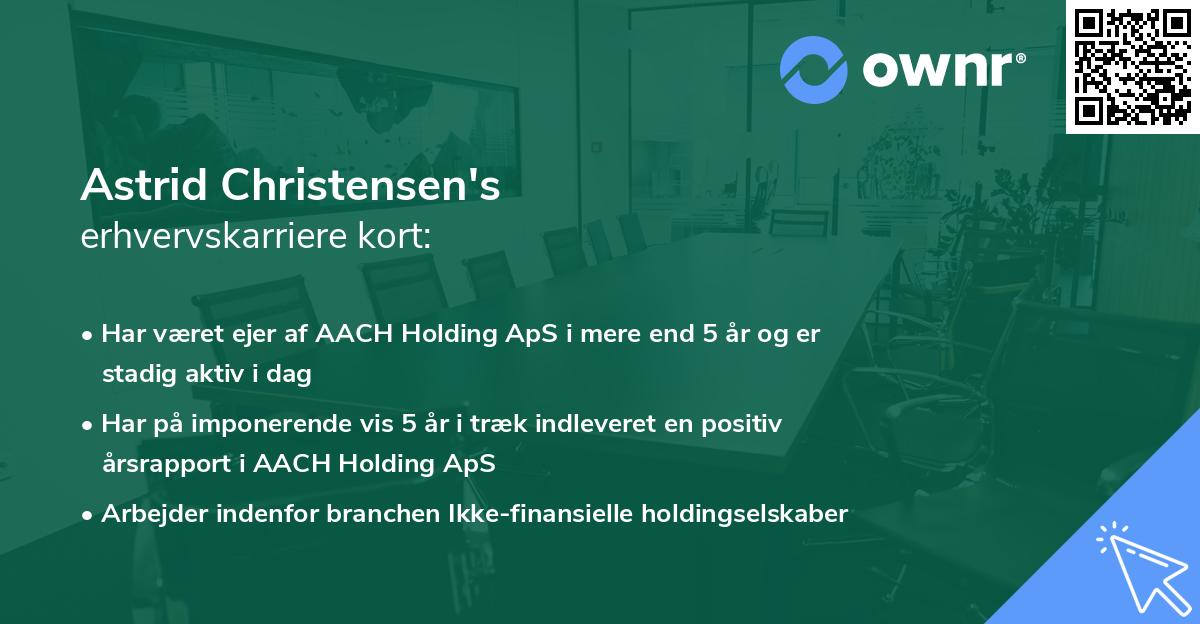 ownr®

Astrid Christensen's
erhvervskarriere kort:

• Har været ejer af AACH Holding ApS i mere end 5 år og er stadig aktiv i dag

• Har på imponerende vis 5 år i træk indleveret en positiv årsrapport i AACH Holding ApS

• Arbejder indenfor branchen Ikke-finansielle holdingselskaber